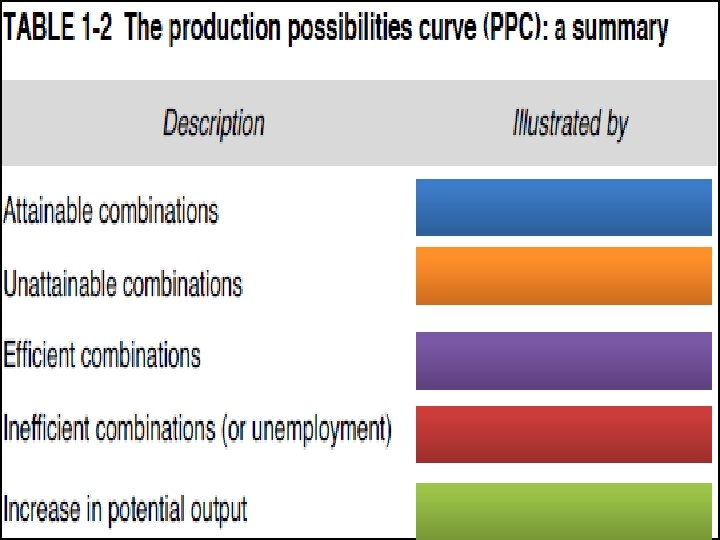 TABLE 1-2 The production possibilities curve (PPC): a summary

| Description | Illustrated by |
|---|---|
| Attainable combinations | |
| Unattainable combinations | |
| Efficient combinations | |
| Inefficient combinations (or unemployment) | |
| Increase in potential output | |